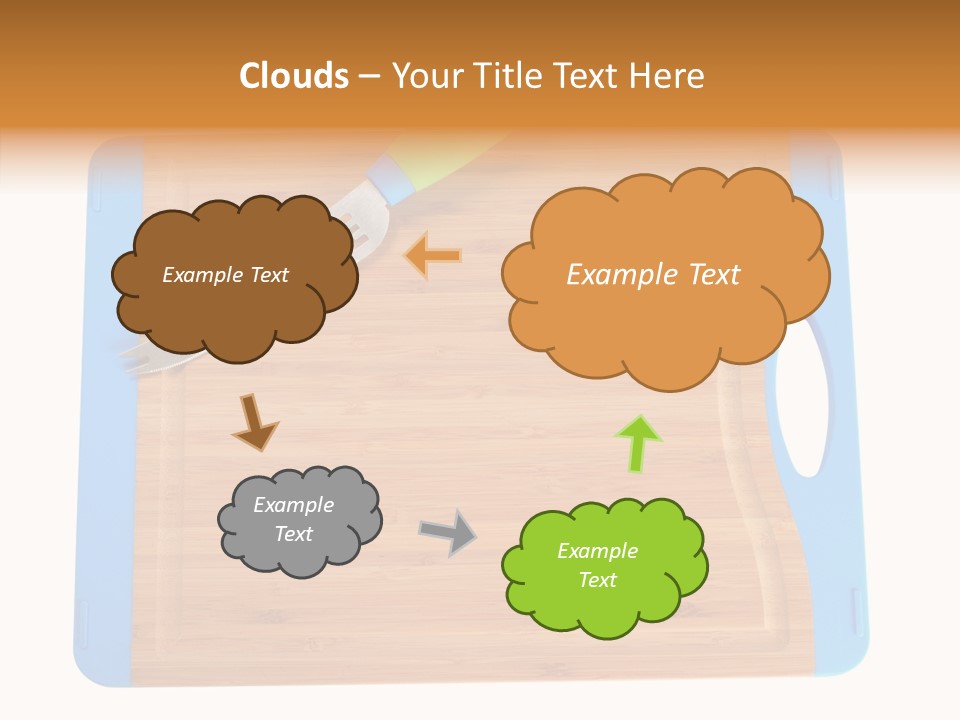 Clouds – Your Title Text Here

Example Text

Example Text

Example Text

Example Text